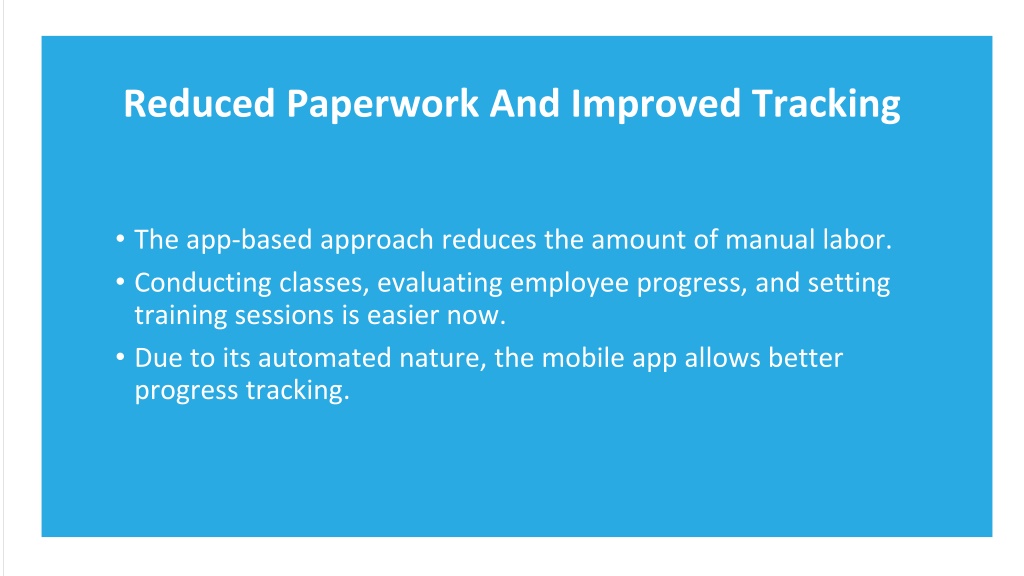 Reduced Paperwork And Improved Tracking

• The app-based approach reduces the amount of manual labor.
• Conducting classes, evaluating employee progress, and setting training sessions is easier now.
• Due to its automated nature, the mobile app allows better progress tracking.